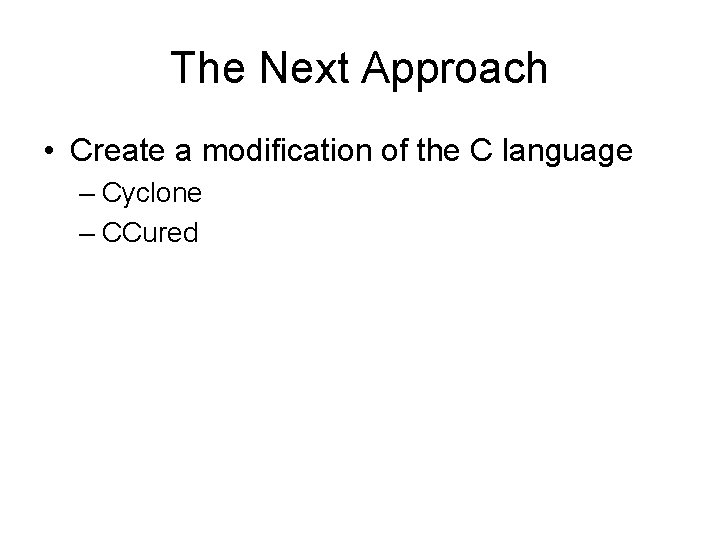 The Next Approach

• Create a modification of the C language
– Cyclone
– CCured